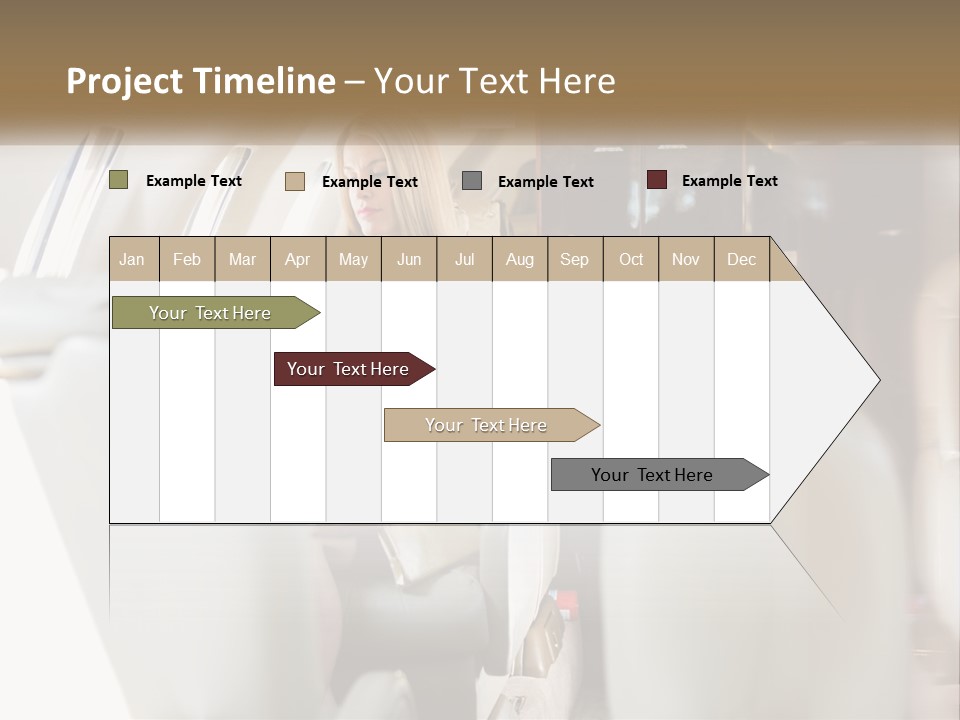 Project Timeline – Your Text Here

Example Text
Example Text
Example Text
Example Text

| Jan | Feb | Mar | Apr | May | Jun | Jul | Aug | Sep | Oct | Nov | Dec |
|---|---|---|---|---|---|---|---|---|---|---|---|

Your Text Here
Your Text Here
Your Text Here
Your Text Here